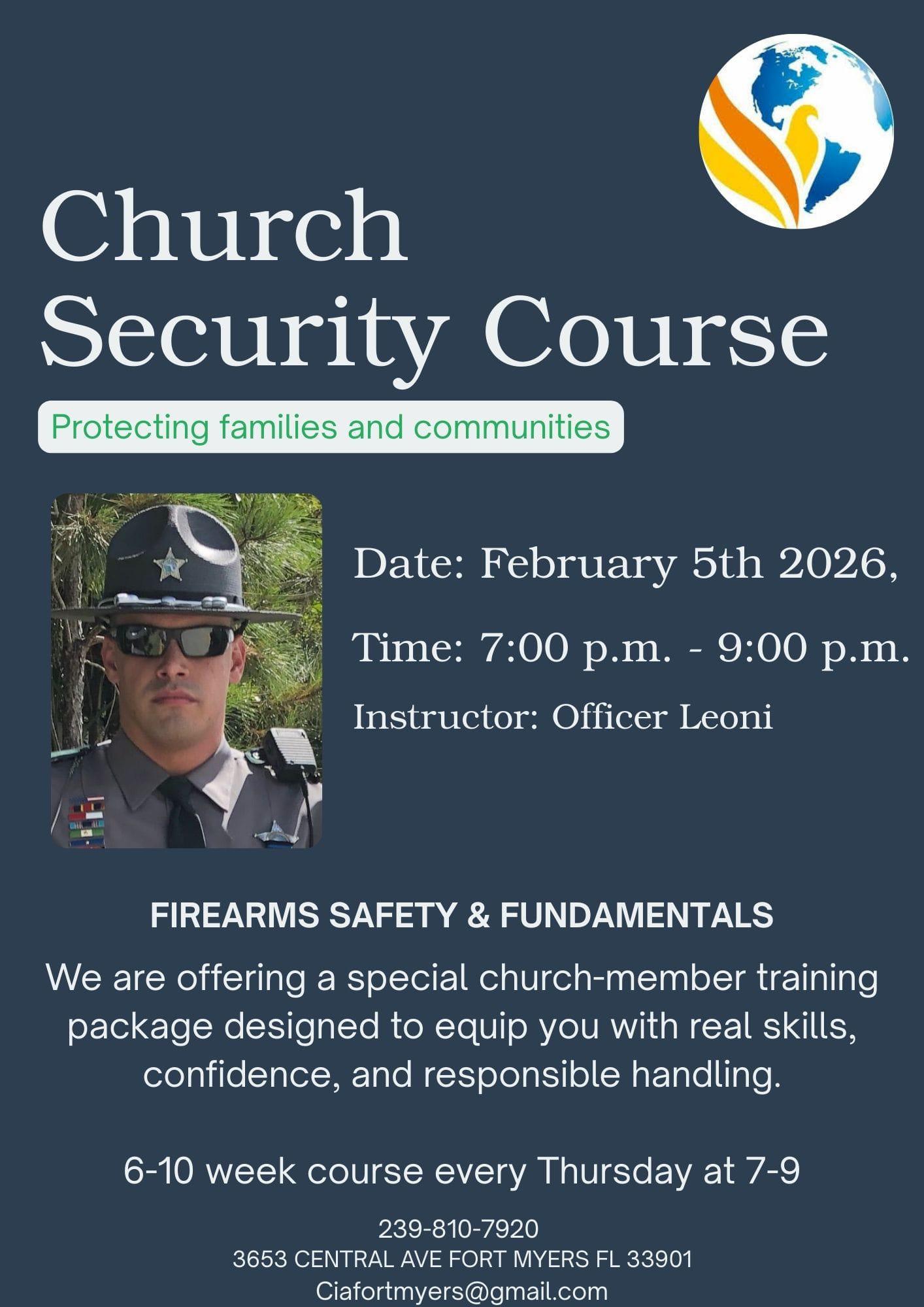 Church Security Course

Protecting families and communities

Date: February 5th 2026,

Time: 7:00 p.m. - 9:00 p.m.

Instructor: Officer Leoni

FIREARMS SAFETY & FUNDAMENTALS

We are offering a special church-member training package designed to equip you with real skills, confidence, and responsible handling.

6-10 week course every Thursday at 7-9

239-810-7920
3653 CENTRAL AVE FORT MYERS FL 33901
Ciafortmyers@gmail.com